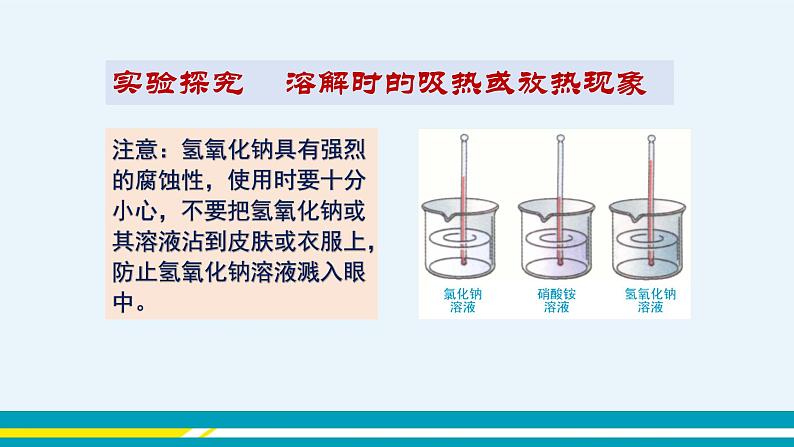 实验探究　溶解时的吸热或放热现象

注意：氢氧化钠具有强烈的腐蚀性，使用时要十分小心，不要把氢氧化钠或其溶液沾到皮肤或衣服上，防止氢氧化钠溶液溅入眼中。

氯化钠溶液

硝酸铵溶液

氢氧化钠溶液